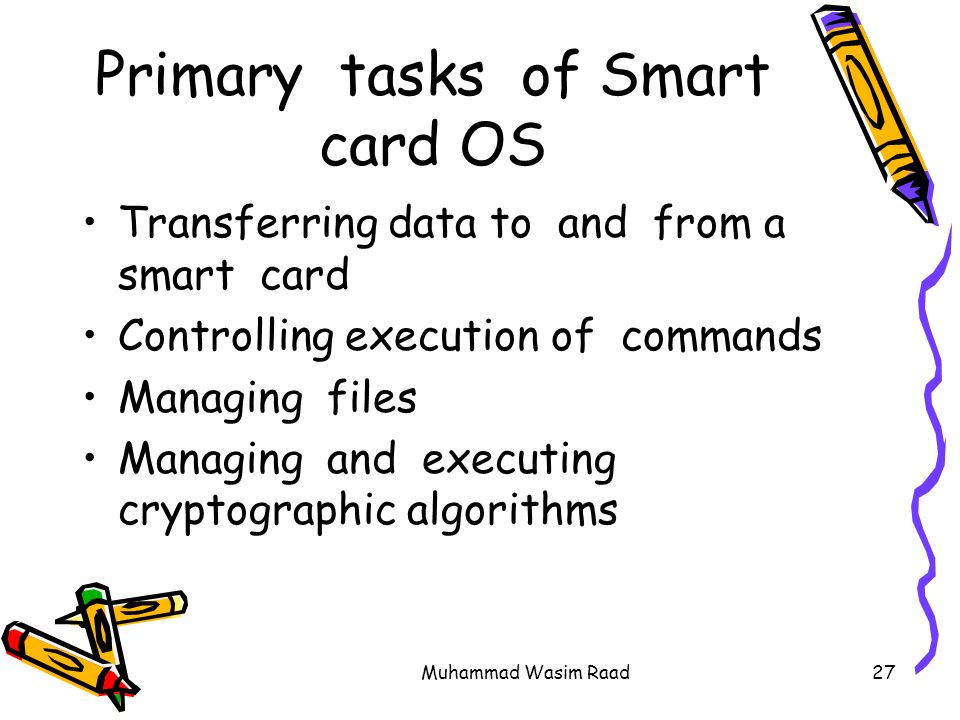 Primary tasks of Smart card OS

• Transferring data to and from a smart card
• Controlling execution of commands
• Managing files
• Managing and executing cryptographic algorithms

Muhammad Wasim Raad

27